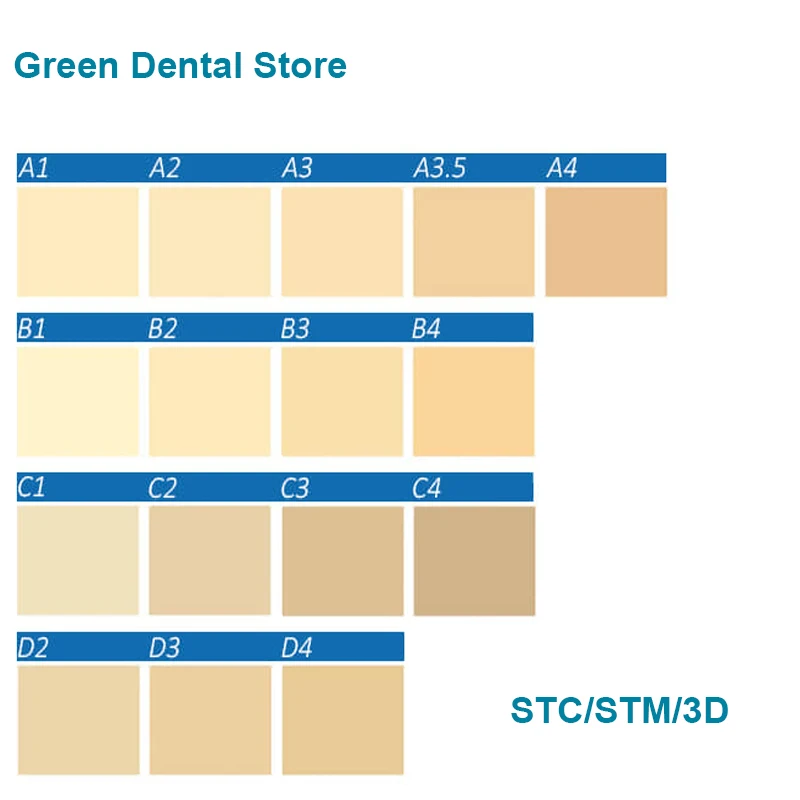 Green Dental Store

A1 A2 A3 A3.5 A4

B1 B2 B3 B4

C1 C2 C3 C4

D2 D3 D4

STC/STM/3D